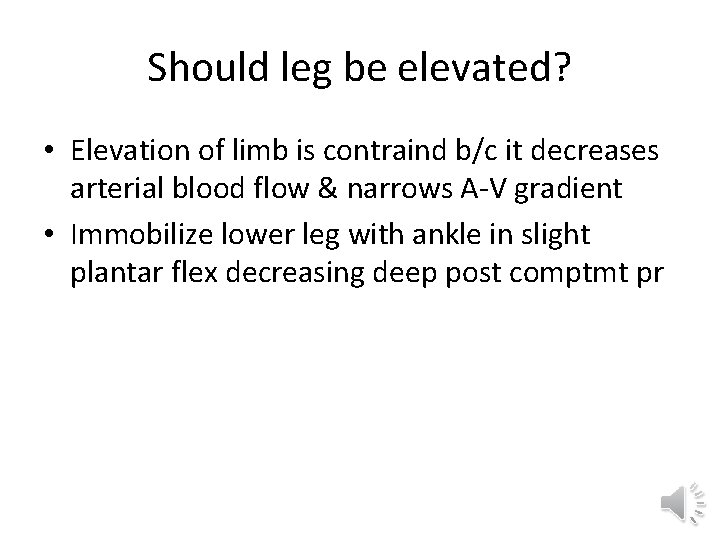 Should leg be elevated?

• Elevation of limb is contraind b/c it decreases arterial blood flow & narrows A-V gradient
• Immobilize lower leg with ankle in slight plantar flex decreasing deep post comptmt pr